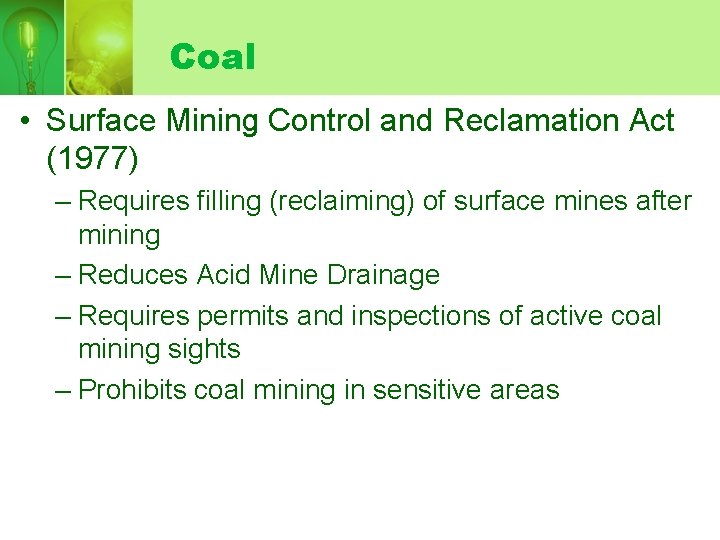 Coal

• Surface Mining Control and Reclamation Act (1977)

– Requires filling (reclaiming) of surface mines after mining

– Reduces Acid Mine Drainage

– Requires permits and inspections of active coal mining sights

– Prohibits coal mining in sensitive areas